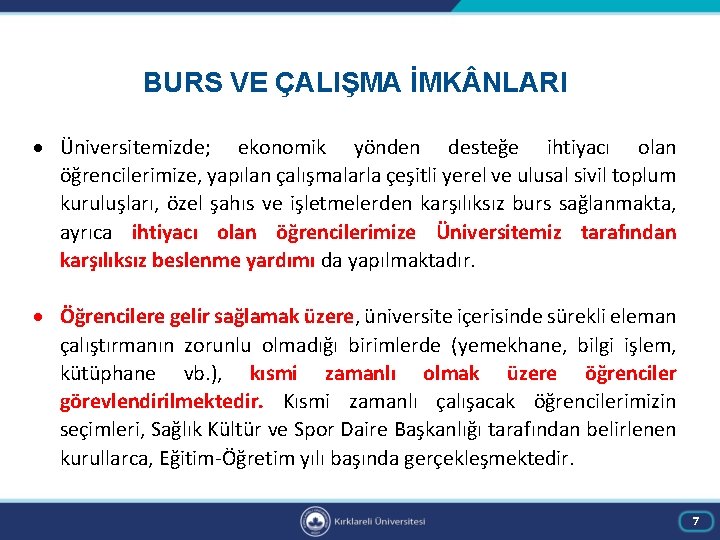 BURS VE ÇALIŞMA İMKÂNLARI

• Üniversitemizde; ekonomik yönden desteğe ihtiyacı olan öğrencilerimize, yapılan çalışmalarla çeşitli yerel ve ulusal sivil toplum kuruluşları, özel şahıs ve işletmelerden karşılıksız burs sağlanmakta, ayrıca ihtiyacı olan öğrencilerimize Üniversitemiz tarafından karşılıksız beslenme yardımı da yapılmaktadır.

• Öğrencilere gelir sağlamak üzere, üniversite içerisinde sürekli eleman çalıştırmanın zorunlu olmadığı birimlerde (yemekhane, bilgi işlem, kütüphane vb.), kısmi zamanlı olmak üzere öğrenciler görevlendirilmektedir. Kısmi zamanlı çalışacak öğrencilerimizin seçimleri, Sağlık Kültür ve Spor Daire Başkanlığı tarafından belirlenen kurullarca, Eğitim-Öğretim yılı başında gerçekleşmektedir.

Kırklareli Üniversitesi

7